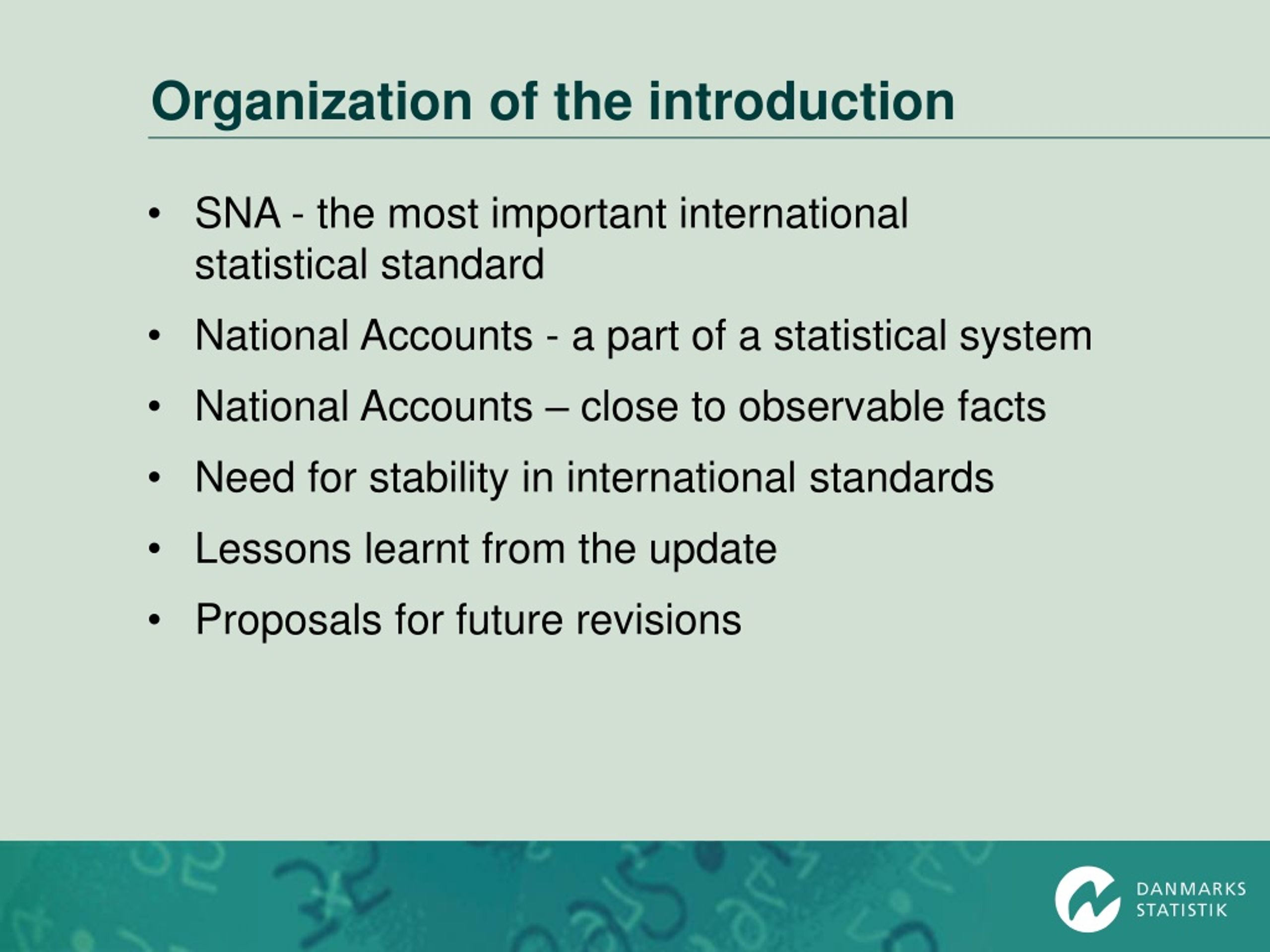 Organization of the introduction

• SNA - the most important international statistical standard

• National Accounts - a part of a statistical system

• National Accounts – close to observable facts

• Need for stability in international standards

• Lessons learnt from the update

• Proposals for future revisions

DANMARKS STATISTIK